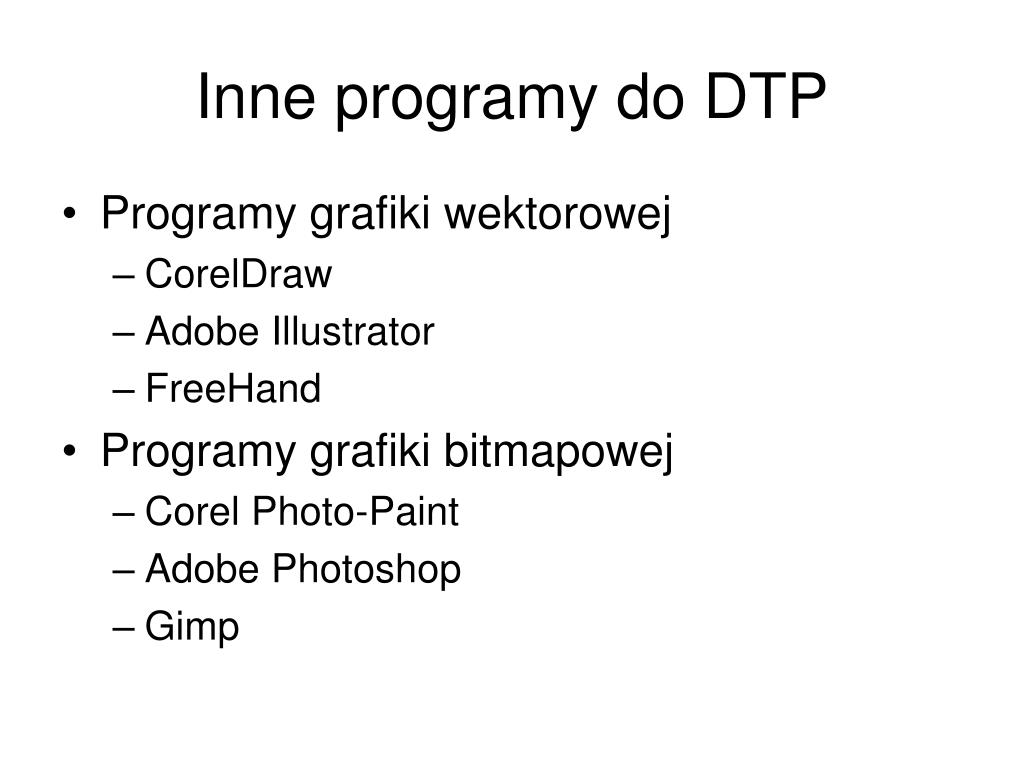 Inne programy do DTP

• Programy grafiki wektorowej
– CorelDraw
– Adobe Illustrator
– FreeHand
• Programy grafiki bitmapowej
– Corel Photo-Paint
– Adobe Photoshop
– Gimp